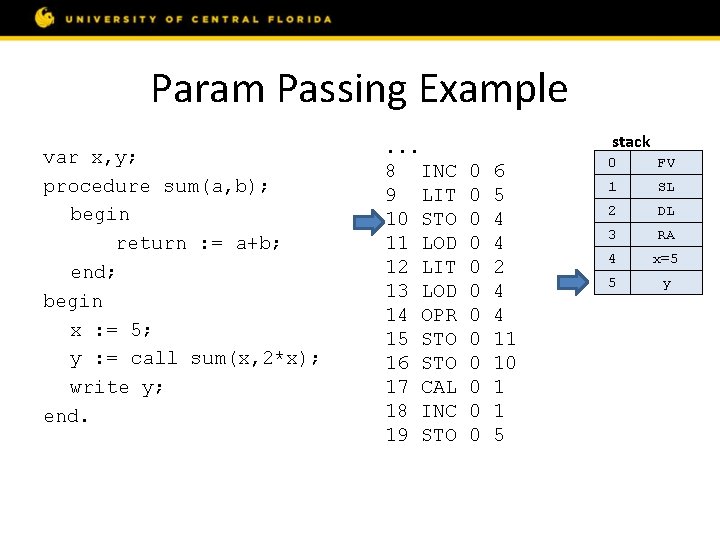 UNIVERSITY OF CENTRAL FLORIDA

Param Passing Example

var x,y;
procedure sum(a,b);
  begin
    return := a+b;
  end;
begin
  x := 5;
  y := call sum(x,2*x);
  write y;
end.

...
8 INC 0 6
9 LIT 0 5
10 STO 0 4
11 LOD 0 4
12 LIT 0 2
13 LOD 0 4
14 OPR 0 4
15 STO 0 11
16 STO 0 10
17 CAL 0 1
18 INC 0 1
19 STO 0 5

stack

| 0 | FV |
|---|---|
| 1 | SL |
| 2 | DL |
| 3 | RA |
| 4 | x=5 |
| 5 | y |